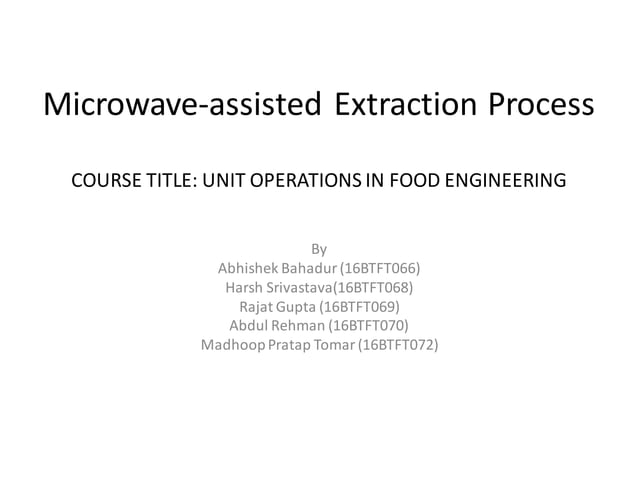 Microwave-assisted Extraction Process

COURSE TITLE: UNIT OPERATIONS IN FOOD ENGINEERING

By
Abhishek Bahadur (16BTFT066)
Harsh Srivastava(16BTFT068)
Rajat Gupta (16BTFT069)
Abdul Rehman (16BTFT070)
Madhoop Pratap Tomar (16BTFT072)